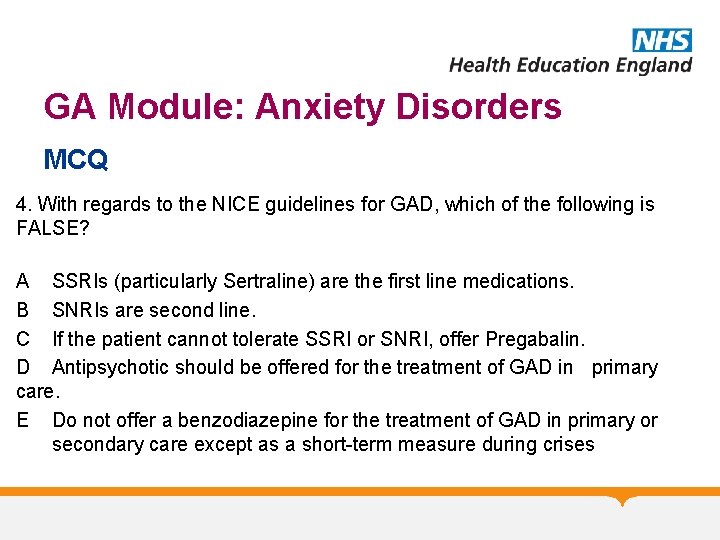 NHS
Health Education England

GA Module: Anxiety Disorders

MCQ

4. With regards to the NICE guidelines for GAD, which of the following is FALSE?

A SSRIs (particularly Sertraline) are the first line medications.
B SNRIs are second line.
C If the patient cannot tolerate SSRI or SNRI, offer Pregabalin.
D Antipsychotic should be offered for the treatment of GAD in primary care.
E Do not offer a benzodiazepine for the treatment of GAD in primary or secondary care except as a short-term measure during crises